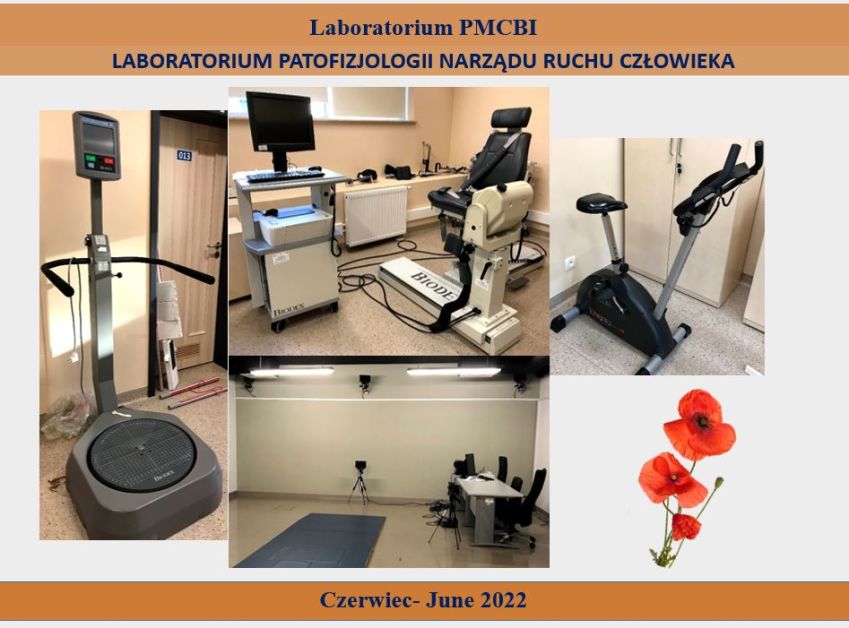 Laboratorium PMCBI

LABORATORIUM PATOFIZJOLOGII NARZĄDU RUCHU CZŁOWIEKA

013

BIODEX

BIODEX

BIODEX

Czerwiec- June 2022